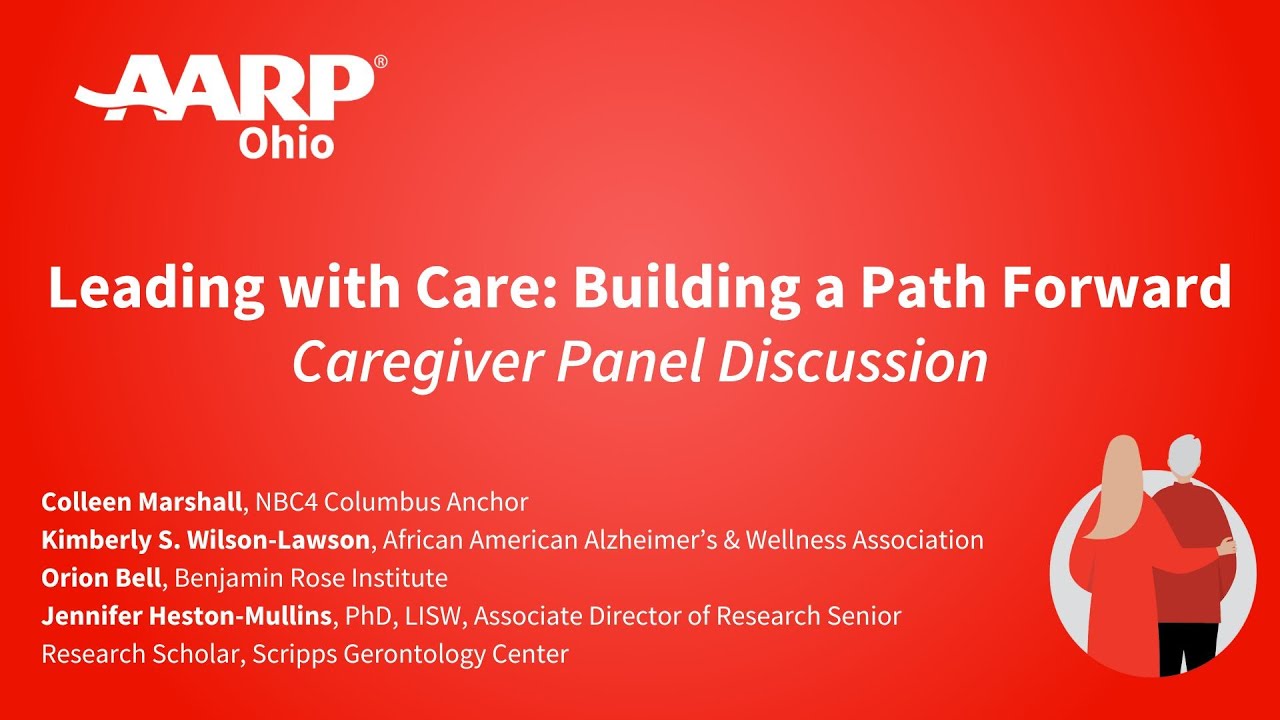 AARP®
Ohio

Leading with Care: Building a Path Forward
Caregiver Panel Discussion

Colleen Marshall, NBC4 Columbus Anchor
Kimberly S. Wilson-Lawson, African American Alzheimer's & Wellness Association
Orion Bell, Benjamin Rose Institute
Jennifer Heston-Mullins, PhD, LISW, Associate Director of Research Senior Research Scholar, Scripps Gerontology Center